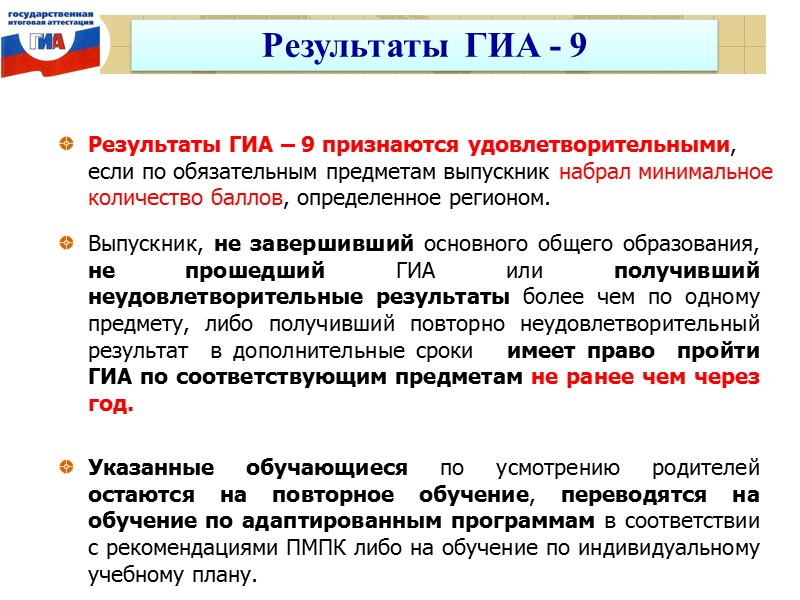 государственная итоговая аттестация
ГИА

Результаты ГИА - 9

Результаты ГИА – 9 признаются удовлетворительными, если по обязательным предметам выпускник набрал минимальное количество баллов, определенное регионом.

Выпускник, не завершивший основного общего образования, не прошедший ГИА или получивший неудовлетворительные результаты более чем по одному предмету, либо получивший повторно неудовлетворительный результат в дополнительные сроки имеет право пройти ГИА по соответствующим предметам не ранее чем через год.

Указанные обучающиеся по усмотрению родителей остаются на повторное обучение, переводятся на обучение по адаптированным программам в соответствии с рекомендациями ПМПК либо на обучение по индивидуальному учебному плану.